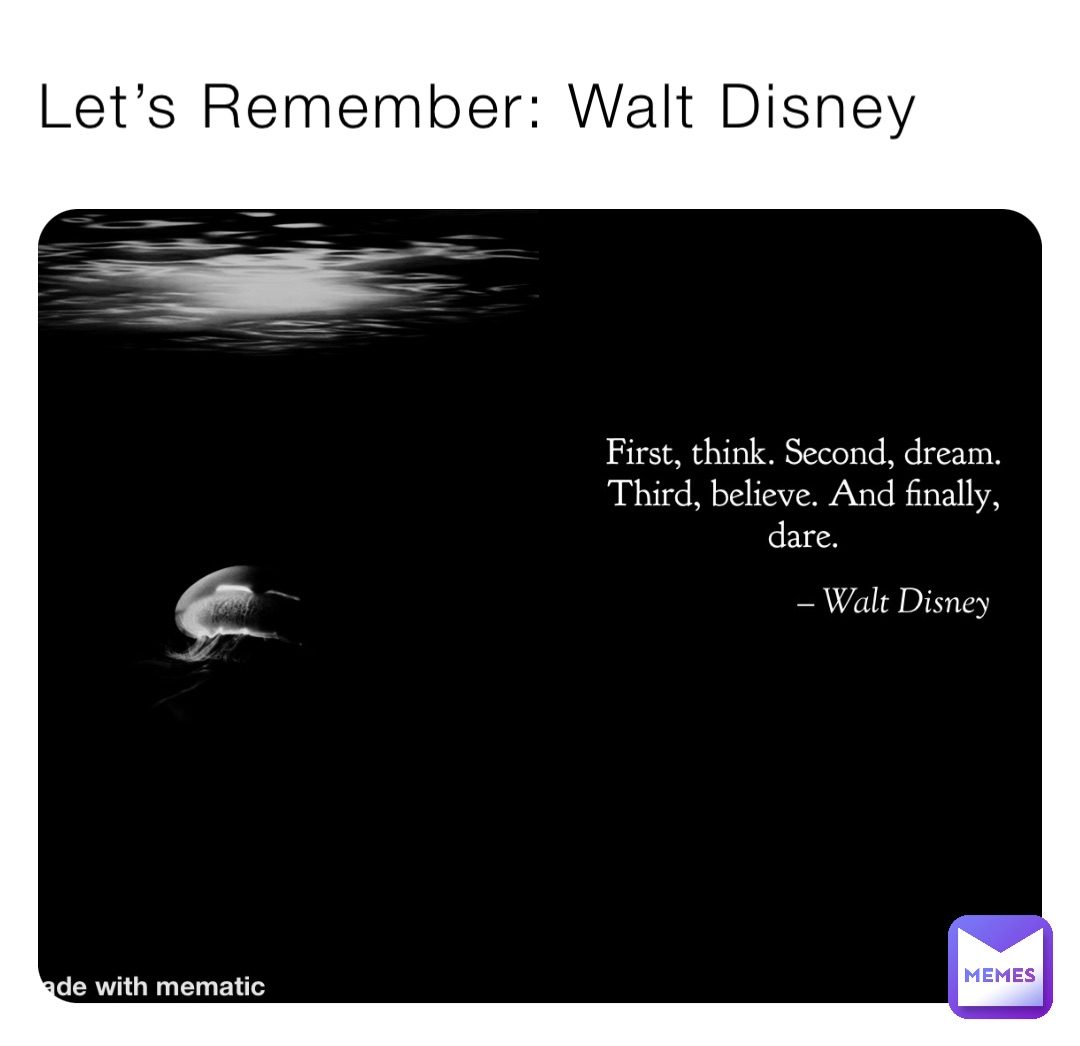 Let’s Remember: Walt Disney

First, think. Second, dream. Third, believe. And finally, dare.

– Walt Disney

ade with mematic

MEMES